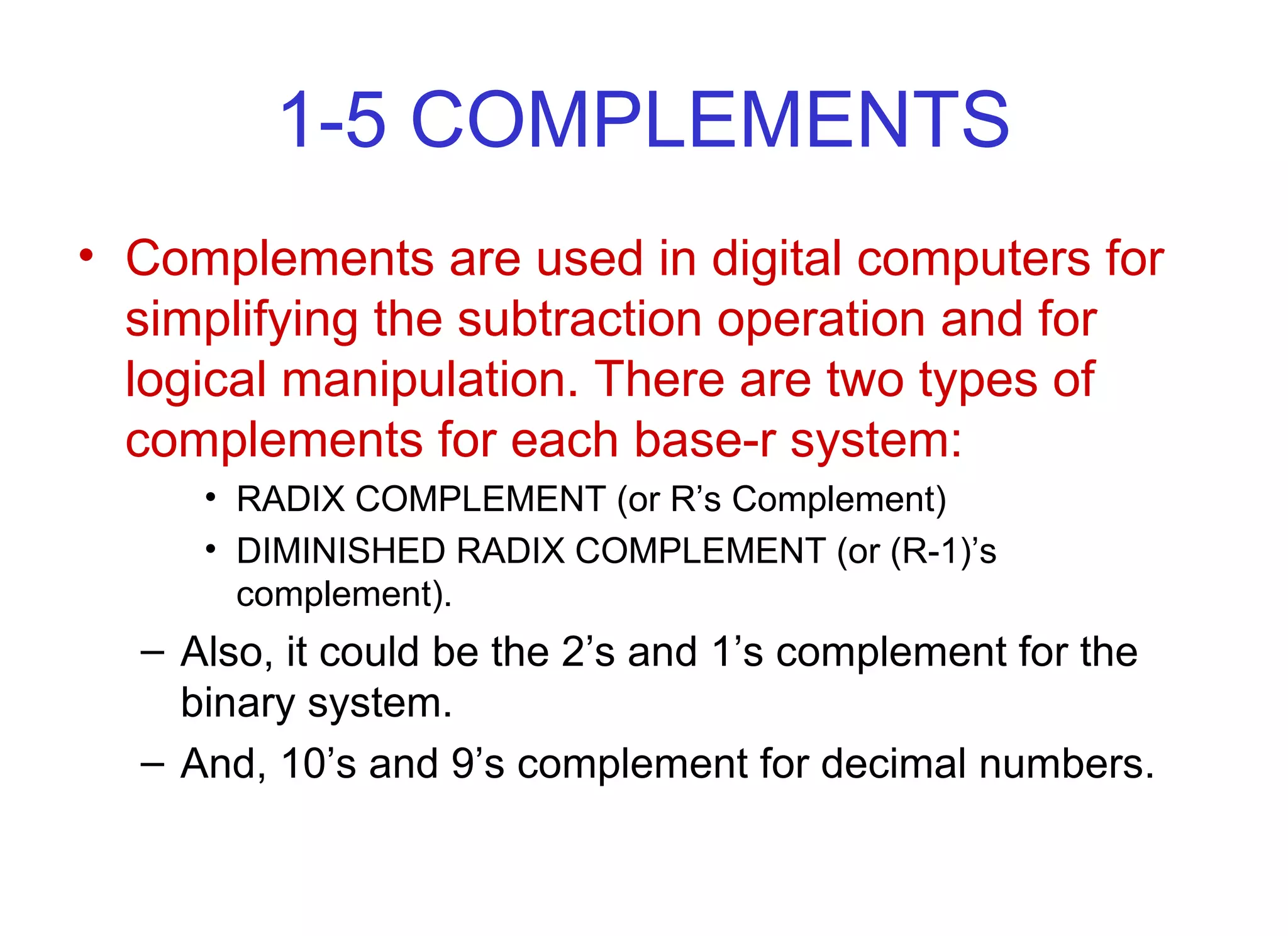 1-5 COMPLEMENTS

• Complements are used in digital computers for simplifying the subtraction operation and for logical manipulation. There are two types of complements for each base-r system:

• RADIX COMPLEMENT (or R’s Complement)

• DIMINISHED RADIX COMPLEMENT (or (R-1)’s complement).

– Also, it could be the 2’s and 1’s complement for the binary system.

– And, 10’s and 9’s complement for decimal numbers.